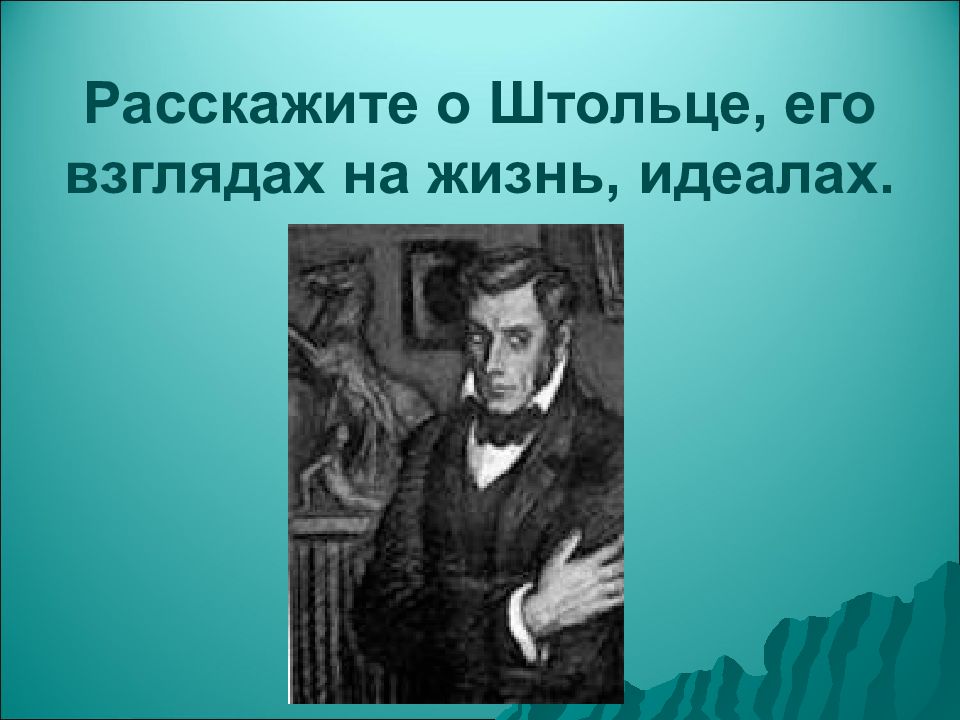 Расскажите о Штольце, его взглядах на жизнь, идеалах.